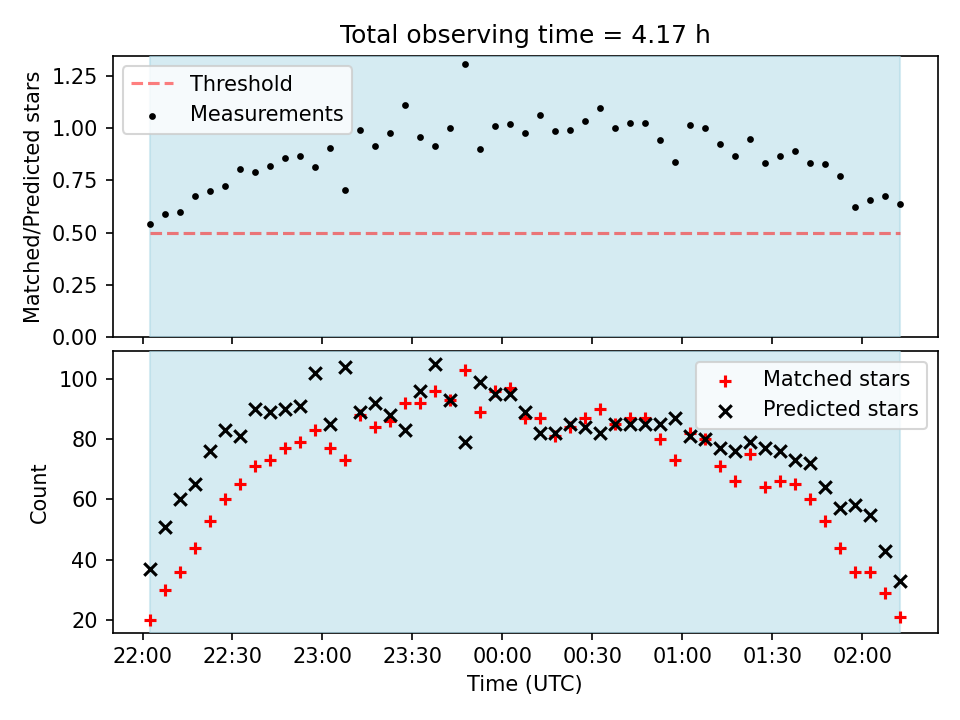 Total observing time = 4.17 h

Threshold
Measurements

Matched/Predicted stars

1.25
1.00
0.75
0.50
0.25
0.00

Matched stars
Predicted stars

Count

100
80
60
40
20

22:00 22:30 23:00 23:30 00:00 00:30 01:00 01:30 02:00

Time (UTC)